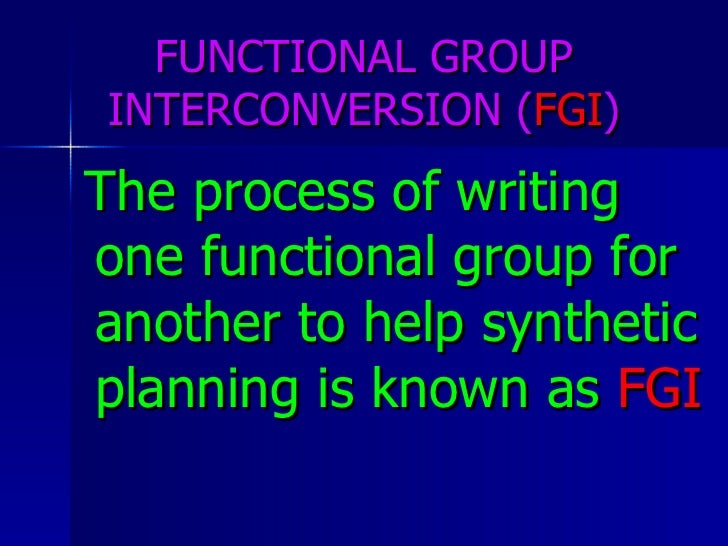 FUNCTIONAL GROUP INTERCONVERSION (FGI)

The process of writing one functional group for another to help synthetic planning is known as FGI